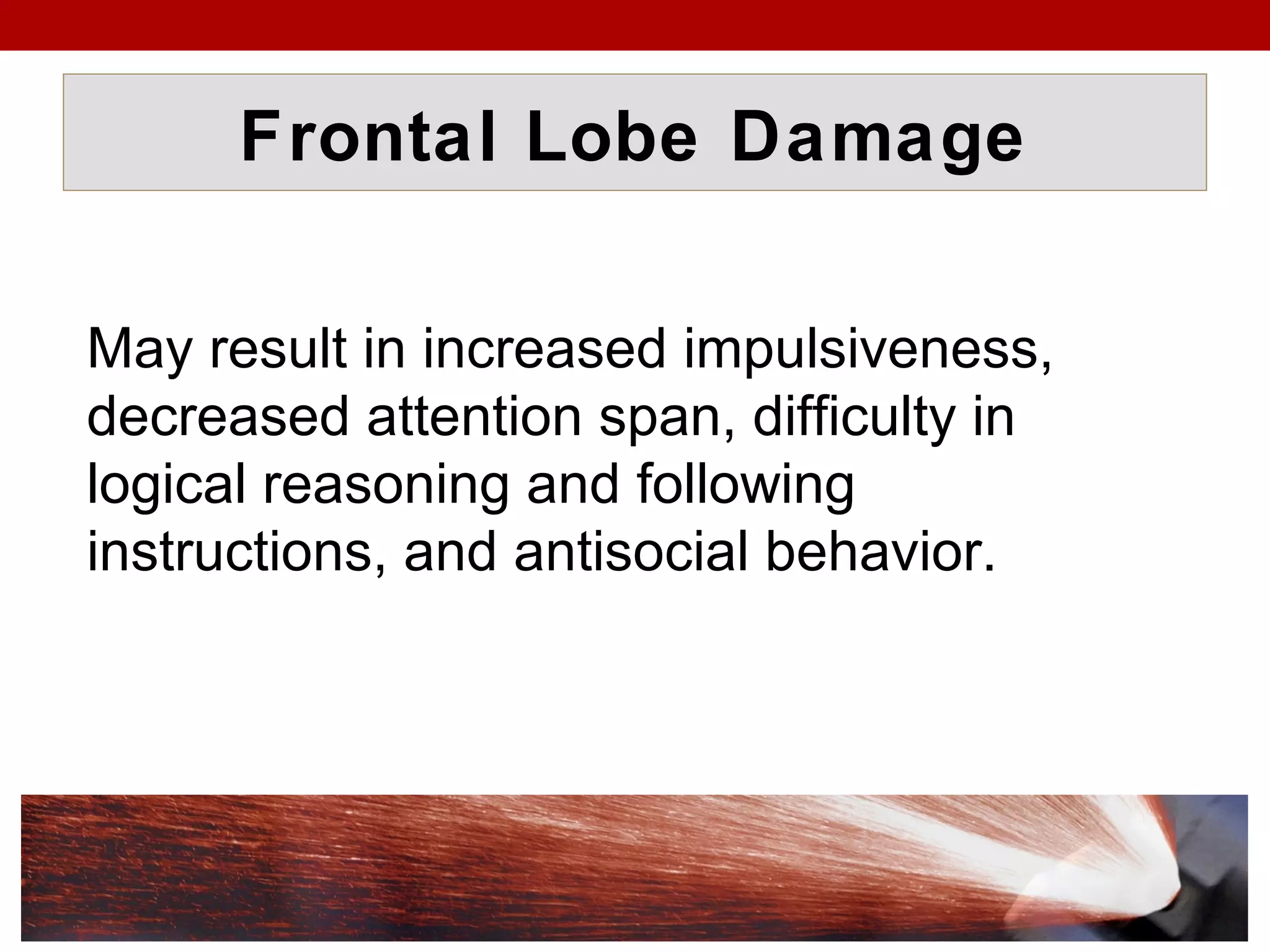 Frontal Lobe Damage

May result in increased impulsiveness, decreased attention span, difficulty in logical reasoning and following instructions, and antisocial behavior.